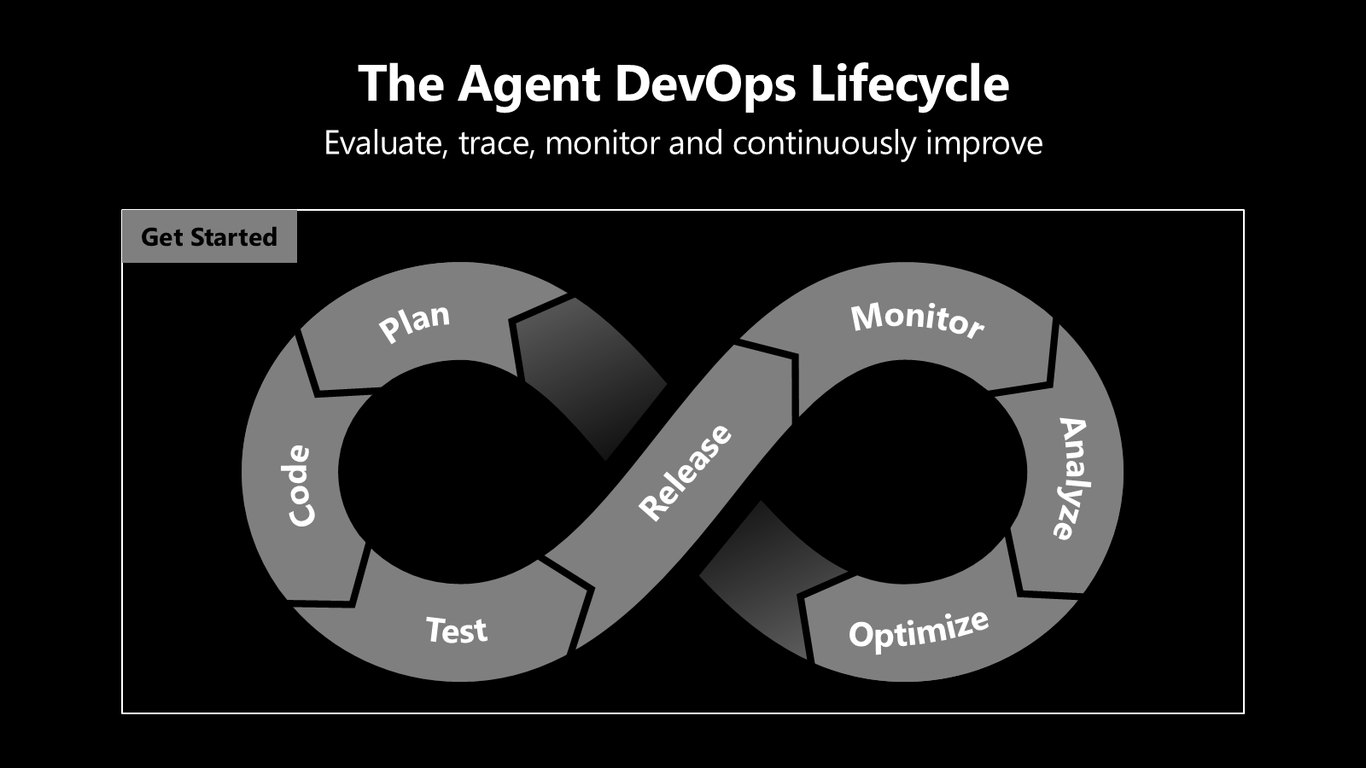 The Agent DevOps Lifecycle
Evaluate, trace, monitor and continuously improve

Get Started

Plan
Code
Test
Release
Monitor
Analyze
Optimize